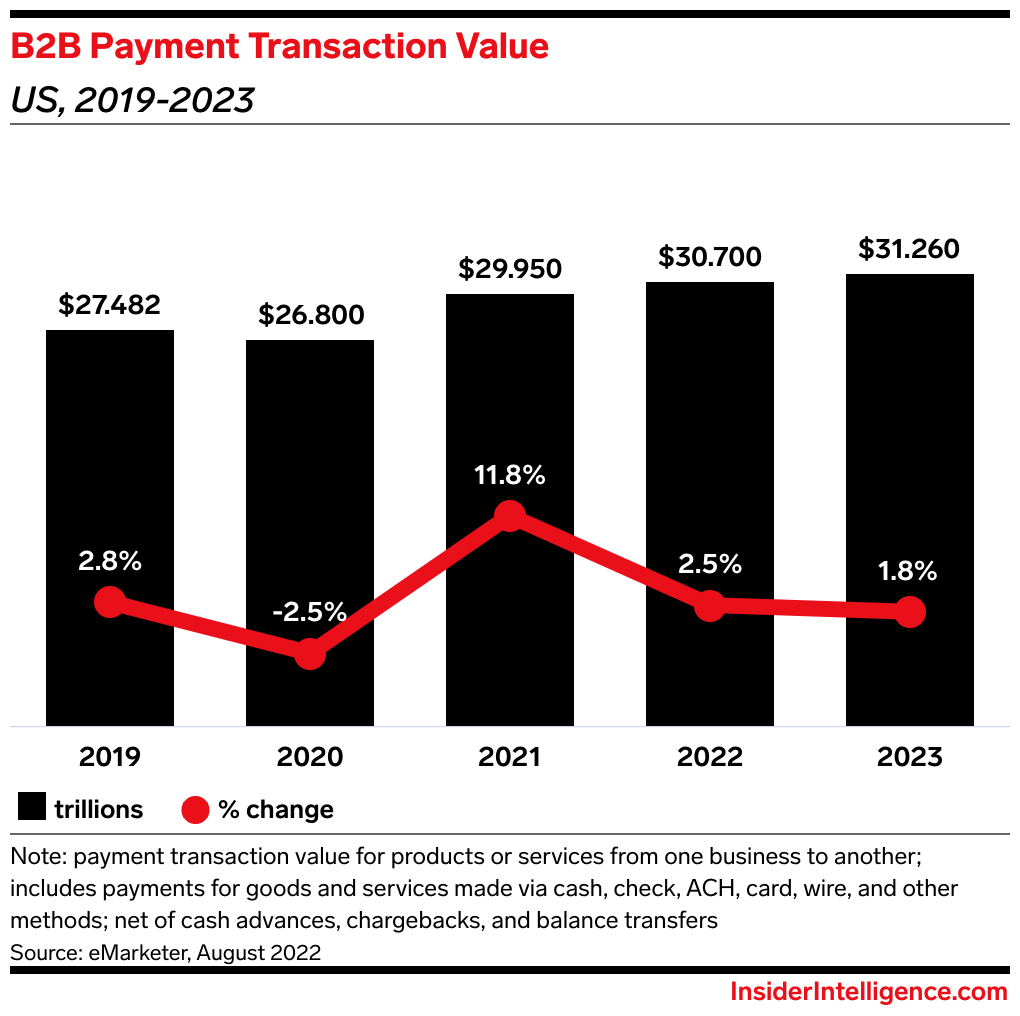 B2B Payment Transaction Value
US, 2019-2023

$27.482
$26.800
$29.950
$30.700
$31.260

2.8%
-2.5%
11.8%
2.5%
1.8%

2019
2020
2021
2022
2023

trillions
% change

Note: payment transaction value for products or services from one business to another; includes payments for goods and services made via cash, check, ACH, card, wire, and other methods; net of cash advances, chargebacks, and balance transfers
Source: eMarketer, August 2022

InsiderIntelligence.com